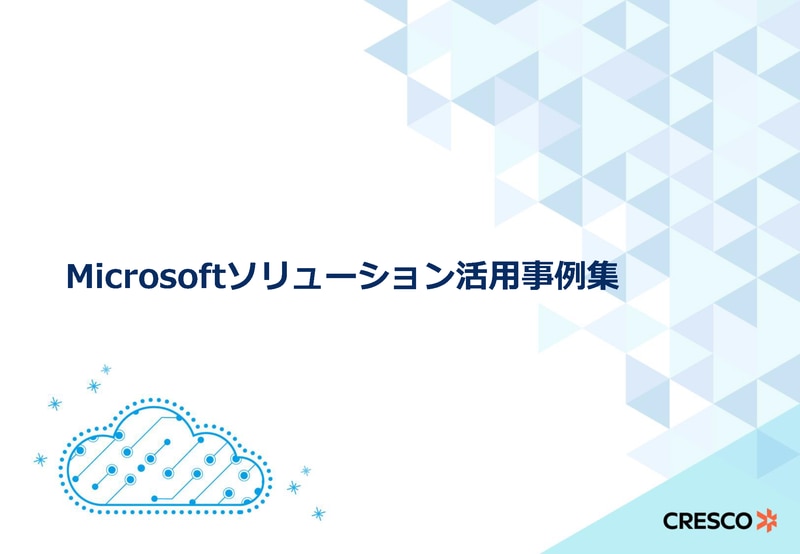 Microsoftソリューション活用事例集

CRESCO